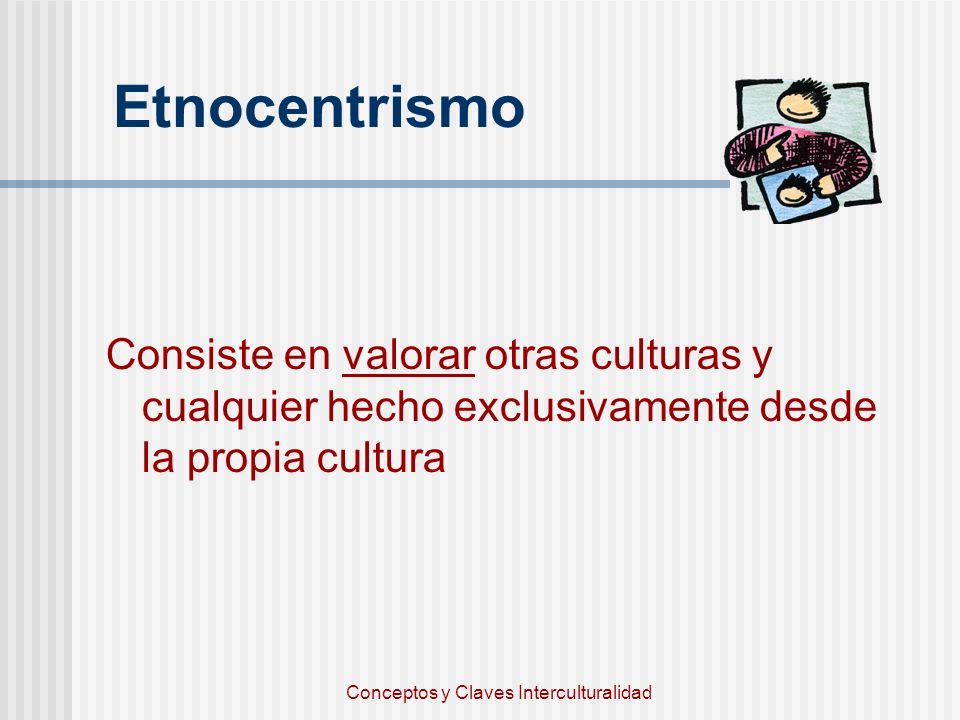 Etnocentrismo

Consiste en valorar otras culturas y cualquier hecho exclusivamente desde la propia cultura

Conceptos y Claves Interculturalidad